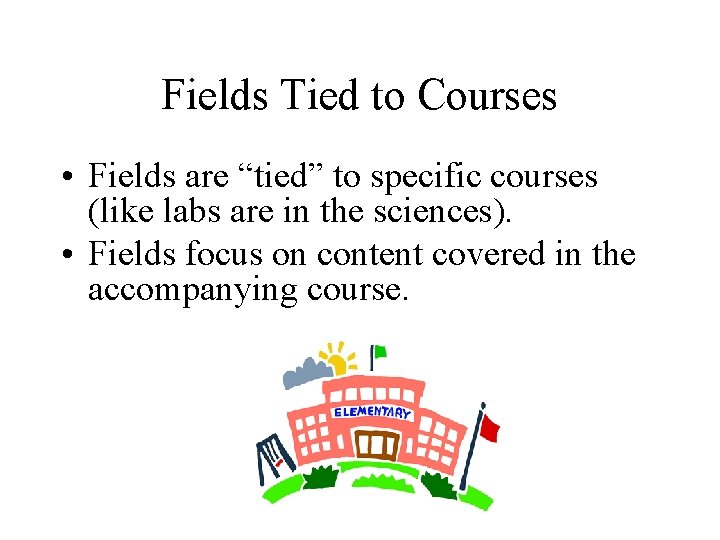 Fields Tied to Courses

• Fields are “tied” to specific courses (like labs are in the sciences).
• Fields focus on content covered in the accompanying course.

ELEMENTARY